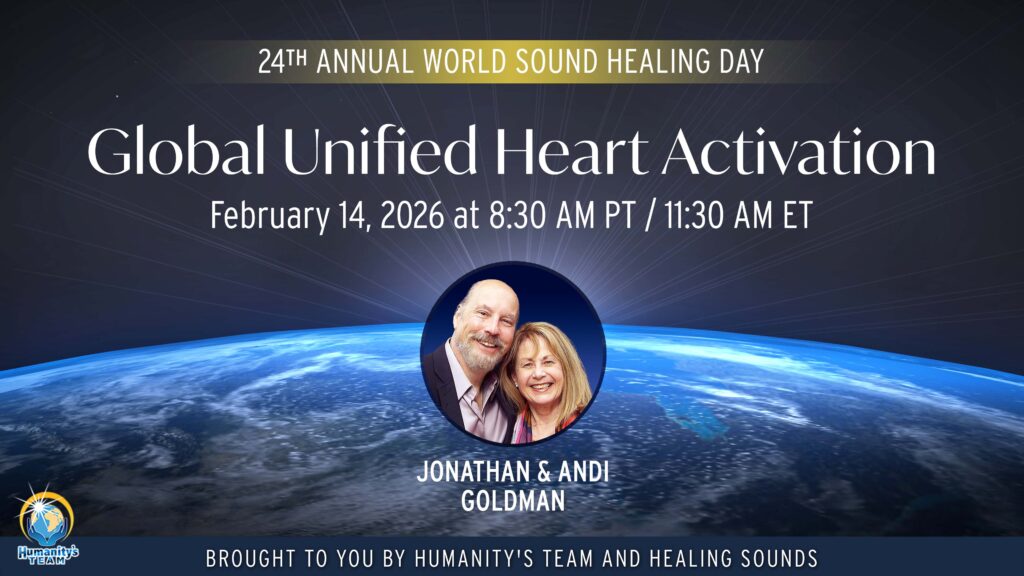 24TH ANNUAL WORLD SOUND HEALING DAY

Global Unified Heart Activation

February 14, 2026 at 8:30 AM PT / 11:30 AM ET

JONATHAN & ANDI GOLDMAN

Humanity's TEAM

BROUGHT TO YOU BY HUMANITY'S TEAM AND HEALING SOUNDS